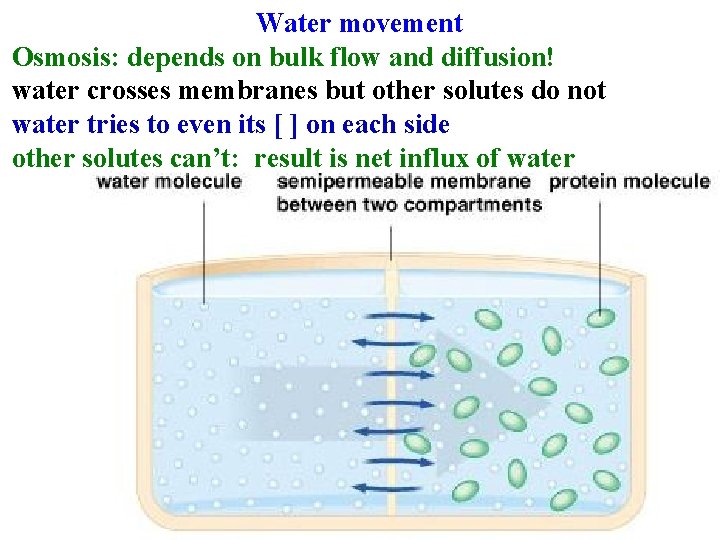 Water movement
Osmosis: depends on bulk flow and diffusion!
water crosses membranes but other solutes do not
water tries to even its [ ] on each side
other solutes can't: result is net influx of water

water molecule
semipermeable membrane between two compartments
protein molecule